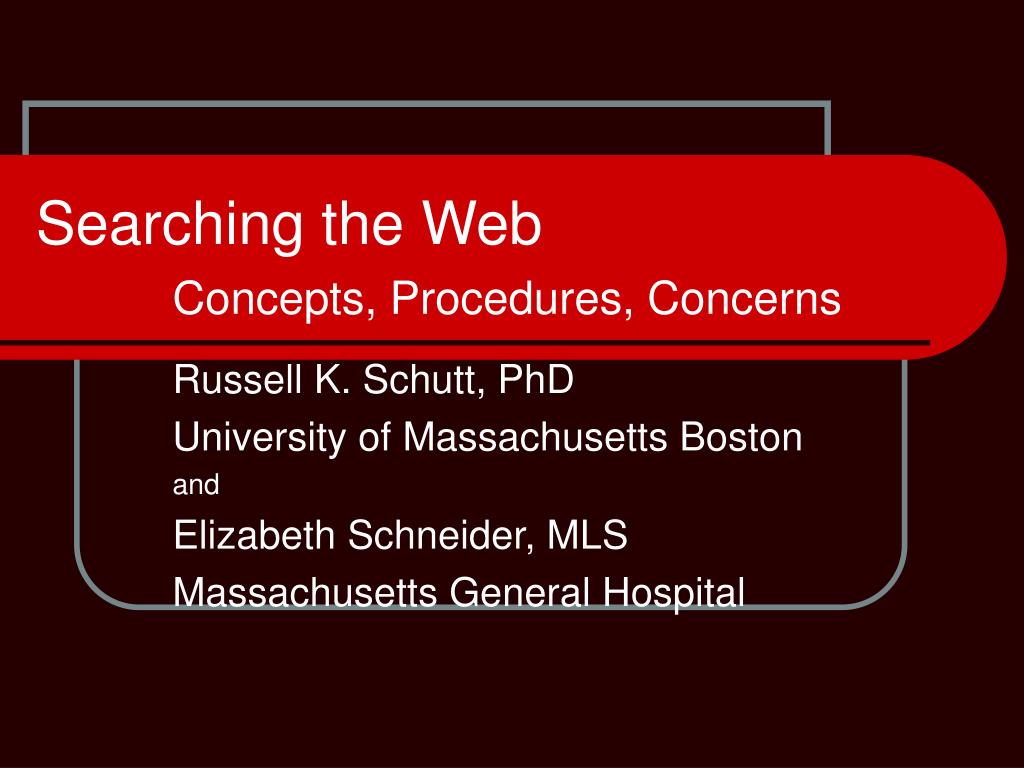 Searching the Web

Concepts, Procedures, Concerns

Russell K. Schutt, PhD
University of Massachusetts Boston
and
Elizabeth Schneider, MLS
Massachusetts General Hospital